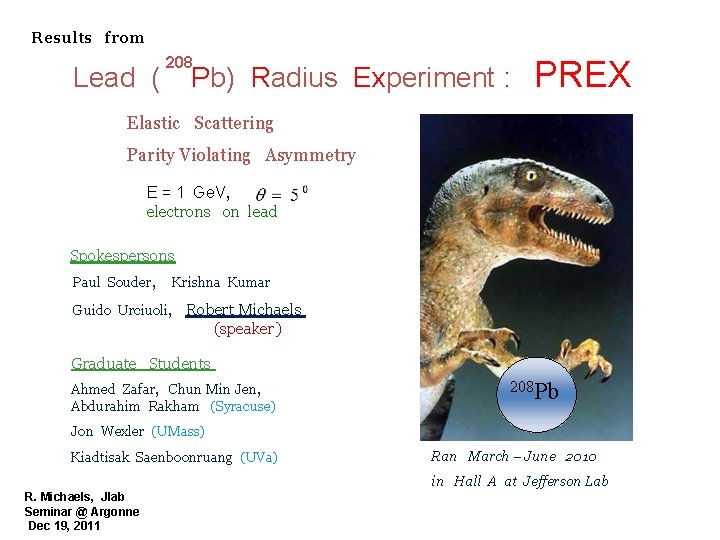 Results from

Lead ($^{208}$Pb) Radius Experiment : PREX

Elastic Scattering

Parity Violating Asymmetry

E = 1 GeV, $\theta = 5^0$
electrons on lead

Spokespersons

Paul Souder, Krishna Kumar

Guido Urciuoli, Robert Michaels
(speaker)

Graduate Students

Ahmed Zafar, Chun Min Jen, Abdurahim Rakham (Syracuse)

Jon Wexler (UMass)

Kiadtisak Saenboonruang (UVa)

$^{208}$Pb

Ran March – June 2010
in Hall A at Jefferson Lab

R. Michaels, Jlab
Seminar @ Argonne
Dec 19, 2011